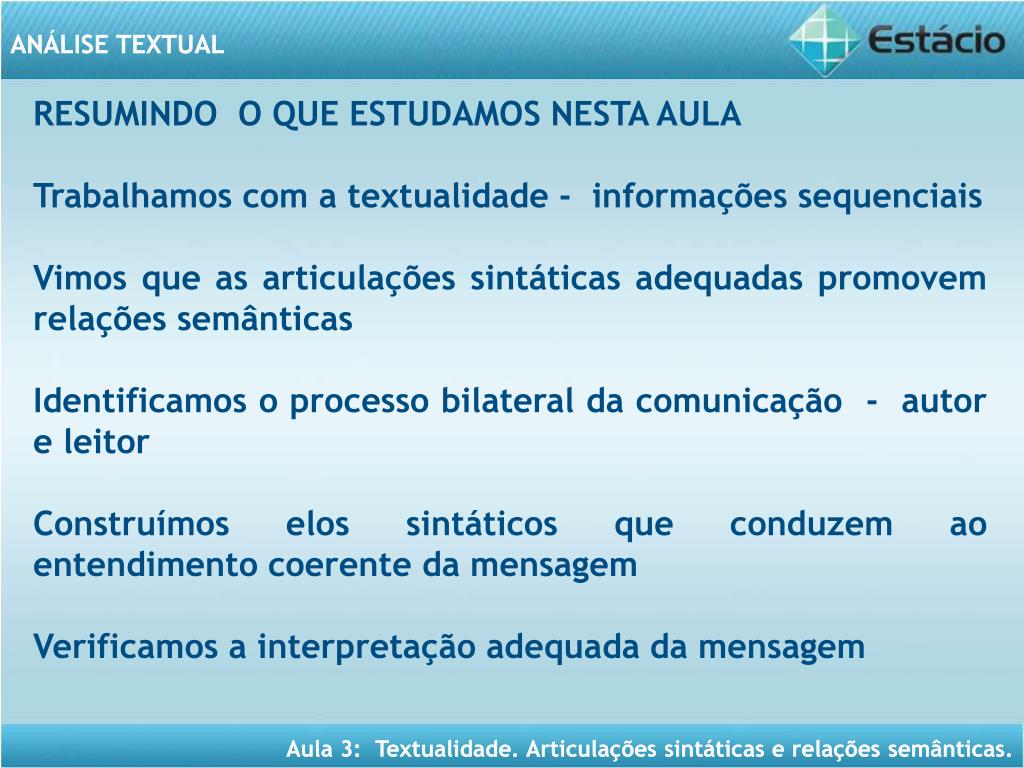 ANÁLISE TEXTUAL

Estácio

RESUMINDO O QUE ESTUDAMOS NESTA AULA

Trabalhamos com a textualidade - informações sequenciais

Vimos que as articulações sintáticas adequadas promovem relações semânticas

Identificamos o processo bilateral da comunicação - autor e leitor

Construímos elos sintáticos que conduzem ao entendimento coerente da mensagem

Verificamos a interpretação adequada da mensagem

Aula 3: Textualidade. Articulações sintáticas e relações semânticas.